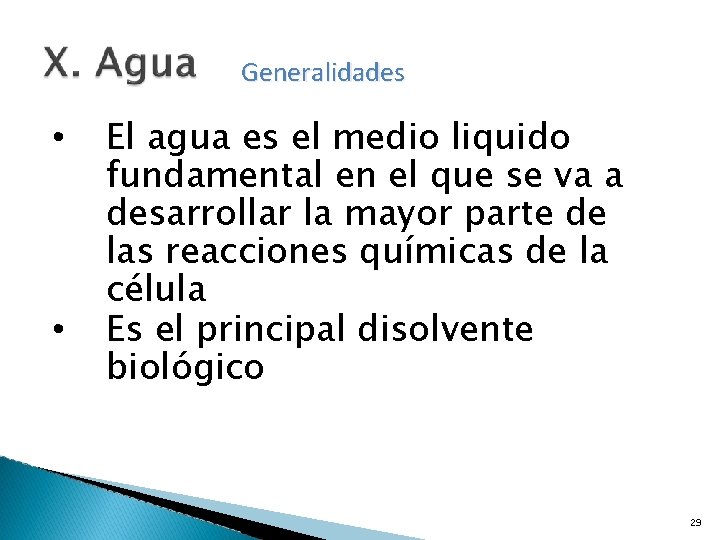 X. Agua Generalidades

• El agua es el medio liquido fundamental en el que se va a desarrollar la mayor parte de las reacciones químicas de la célula
• Es el principal disolvente biológico

29